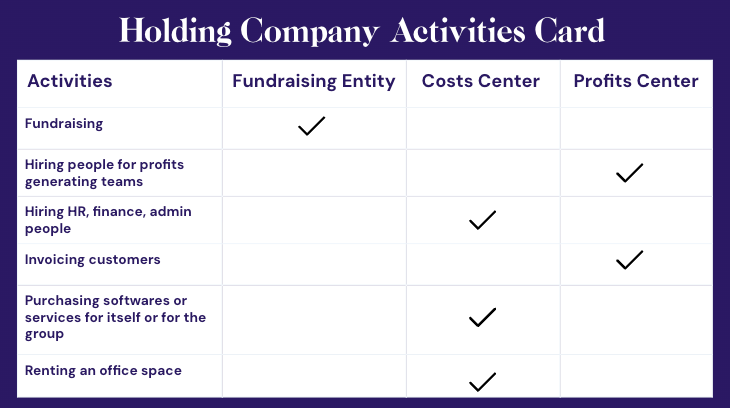 Holding Company Activities Card

| Activities | Fundraising Entity | Costs Center | Profits Center |
|---|---|---|---|
| Fundraising | ✓ | | |
| Hiring people for profits generating teams | | | ✓ |
| Hiring HR, finance, admin people | | ✓ | |
| Invoicing customers | | | ✓ |
| Purchasing softwares or services for itself or for the group | | ✓ | |
| Renting an office space | | ✓ | |